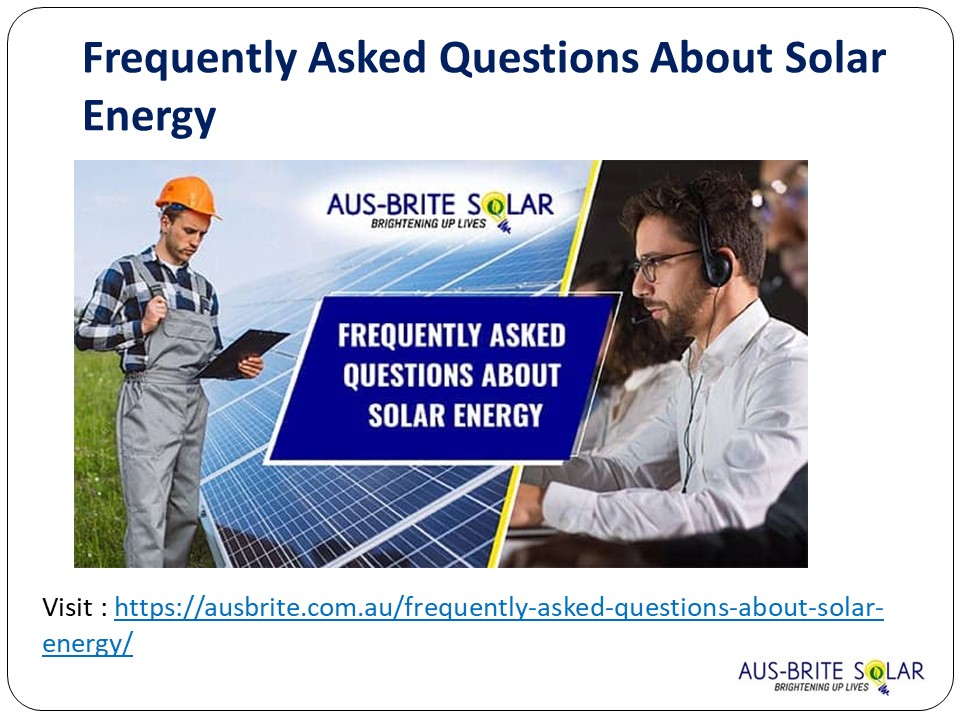 Frequently Asked Questions About Solar Energy

AUS-BRITE SOLAR
BRIGHTENING UP LIVES

FREQUENTLY ASKED QUESTIONS ABOUT SOLAR ENERGY

Visit : https://ausbrite.com.au/frequently-asked-questions-about-solar-energy/

AUS-BRITE SOLAR
BRIGHTENING UP LIVES